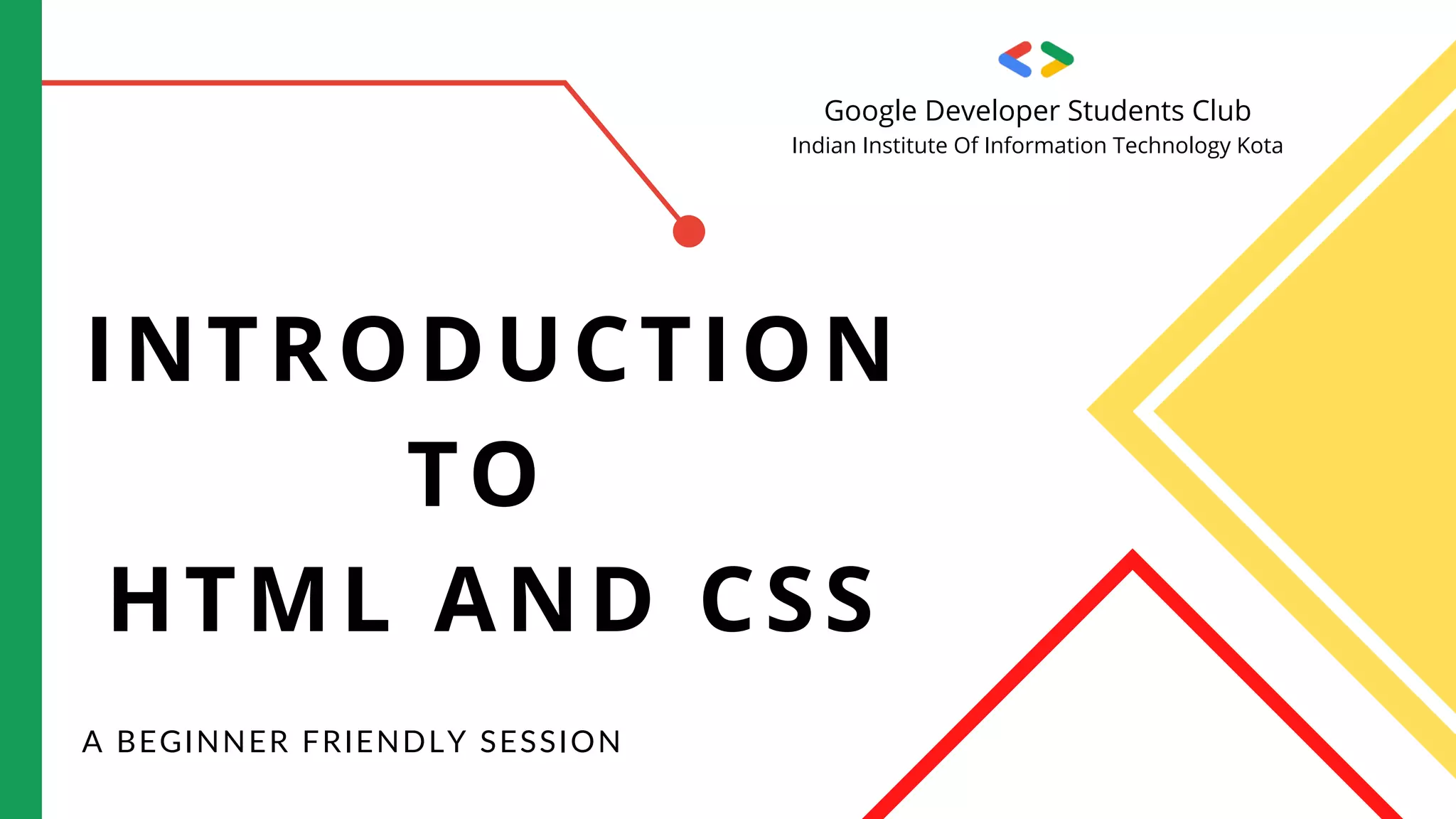 Google Developer Students Club
Indian Institute Of Information Technology Kota

INTRODUCTION
TO
HTML AND CSS

A BEGINNER FRIENDLY SESSION